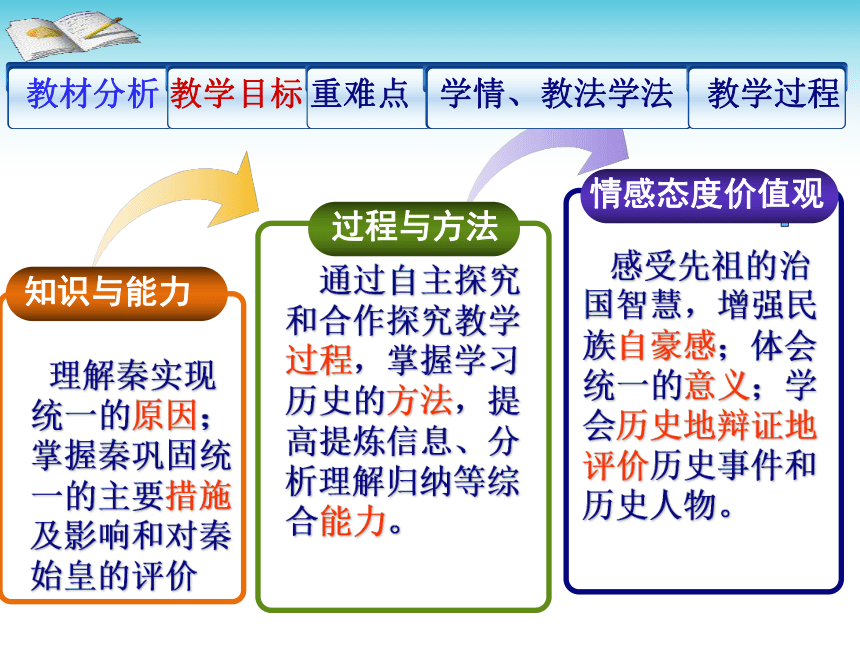 教材分析 教学目标 重难点 学情、教法学法 教学过程

知识与能力

理解秦实现统一的原因；掌握秦巩固统一的主要措施及影响和对秦始皇的评价

过程与方法

通过自主探究和合作探究教学过程，掌握学习历史的方法，提高提炼信息、分析理解归纳等综合能力。

情感态度价值观

感受先祖的治国智慧，增强民族自豪感；体会统一的意义；学会历史地辩证地评价历史事件和历史人物。